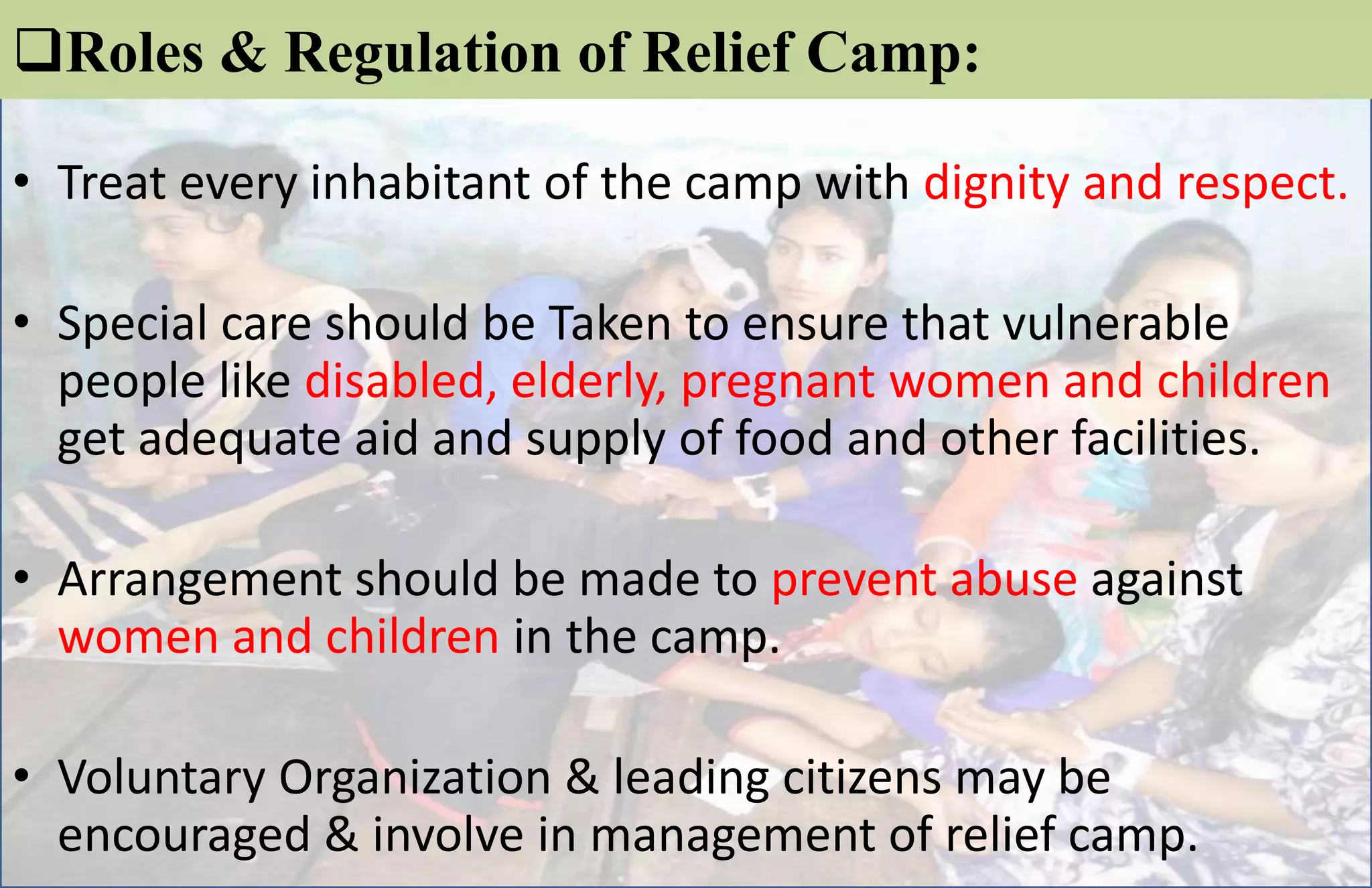 ❑Roles & Regulation of Relief Camp:

• Treat every inhabitant of the camp with dignity and respect.

• Special care should be Taken to ensure that vulnerable people like disabled, elderly, pregnant women and children get adequate aid and supply of food and other facilities.

• Arrangement should be made to prevent abuse against women and children in the camp.

• Voluntary Organization & leading citizens may be encouraged & involve in management of relief camp.